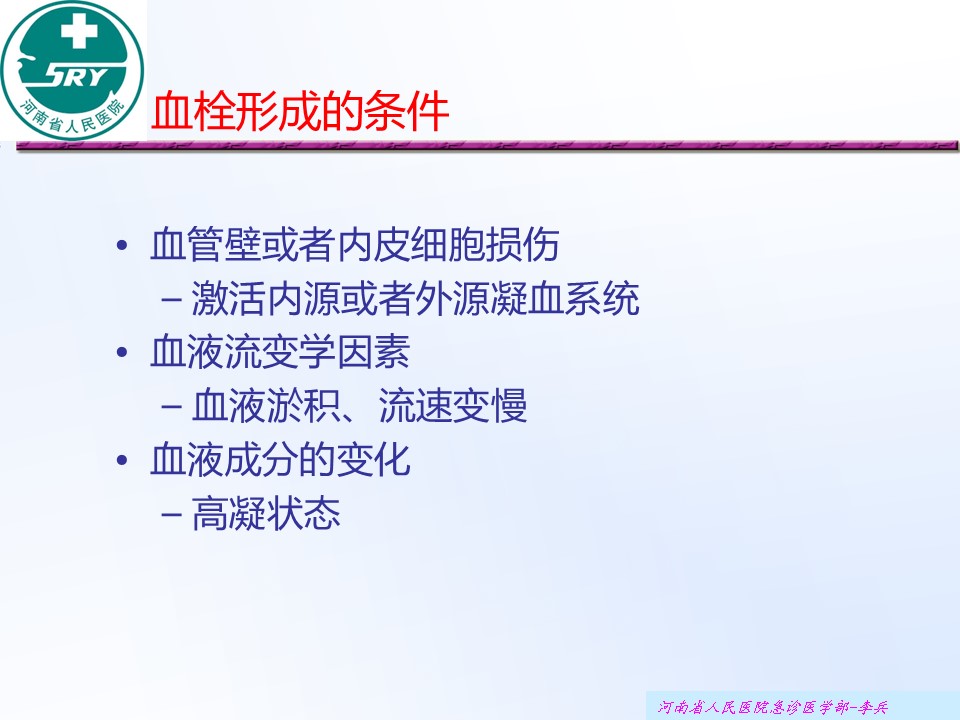 SRY
河南省人民医院

血栓形成的条件

• 血管壁或者内皮细胞损伤
– 激活内源或者外源凝血系统
• 血液流变学因素
– 血液淤积、流速变慢
• 血液成分的变化
– 高凝状态

河南省人民医院急诊医学部-李兵